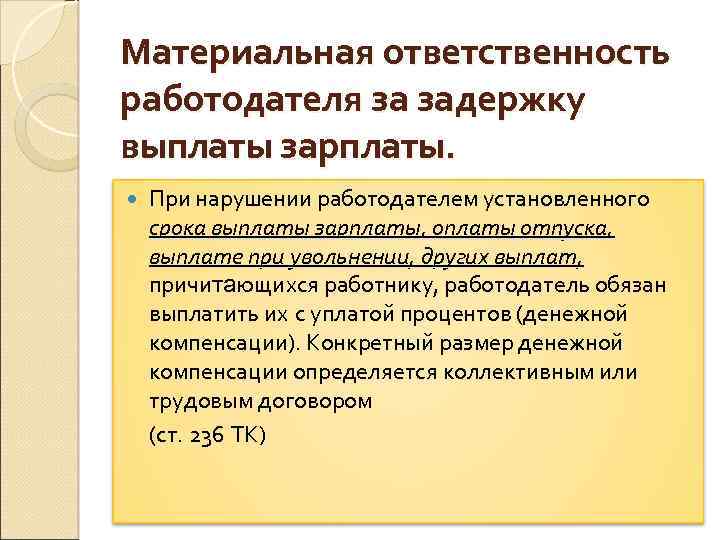 Материальная ответственность работодателя за задержку выплаты зарплаты.

При нарушении работодателем установленного срока выплаты зарплаты, оплаты отпуска, выплате при увольнении, других выплат, причитающихся работнику, работодатель обязан выплатить их с уплатой процентов (денежной компенсации). Конкретный размер денежной компенсации определяется коллективным или трудовым договором

(ст. 236 ТК)